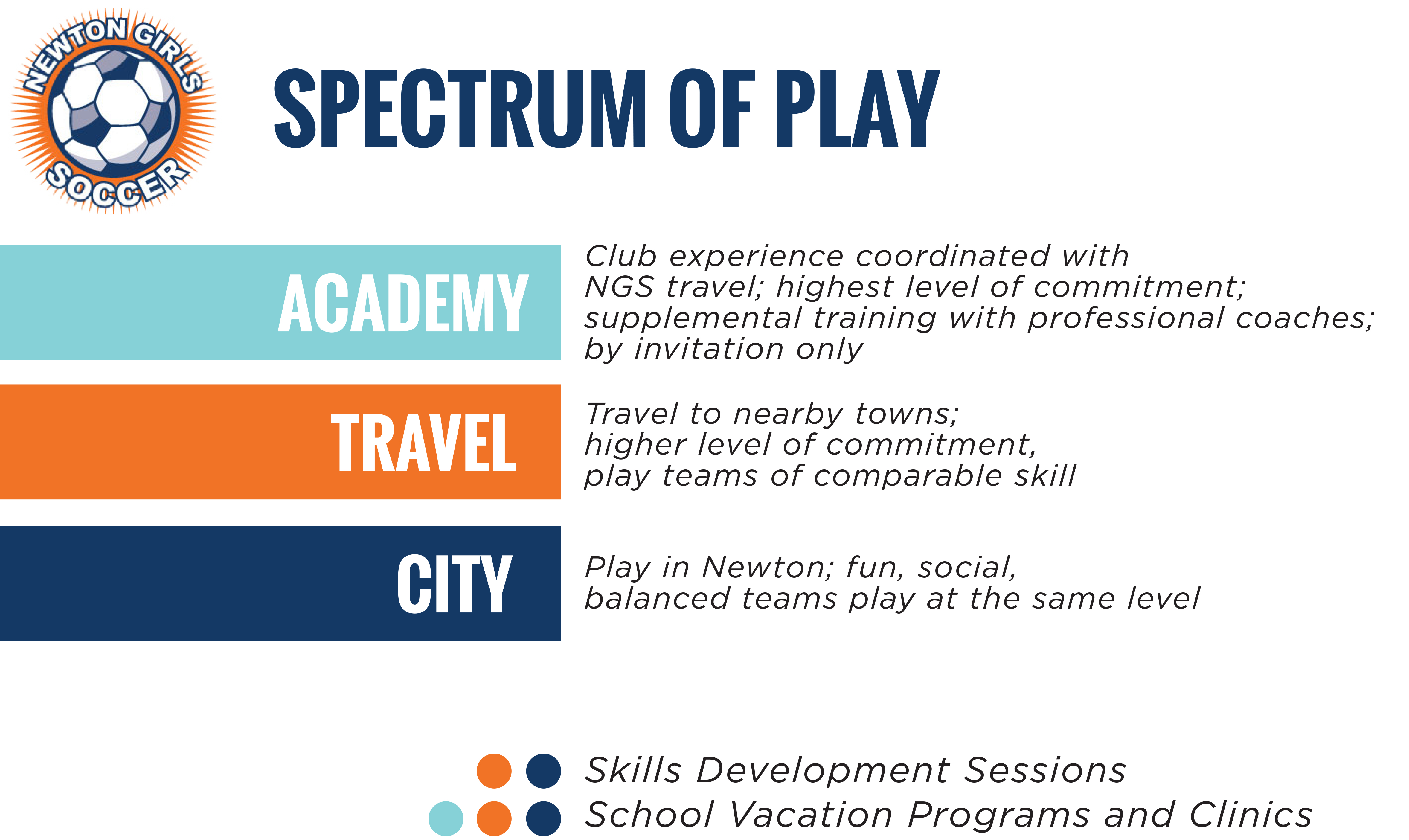 NEWTON GIRLS SOCCER

SPECTRUM OF PLAY

ACADEMY

Club experience coordinated with NGS travel; highest level of commitment; supplemental training with professional coaches; by invitation only

TRAVEL

Travel to nearby towns; higher level of commitment, play teams of comparable skill

CITY

Play in Newton; fun, social, balanced teams play at the same level

Skills Development Sessions
School Vacation Programs and Clinics